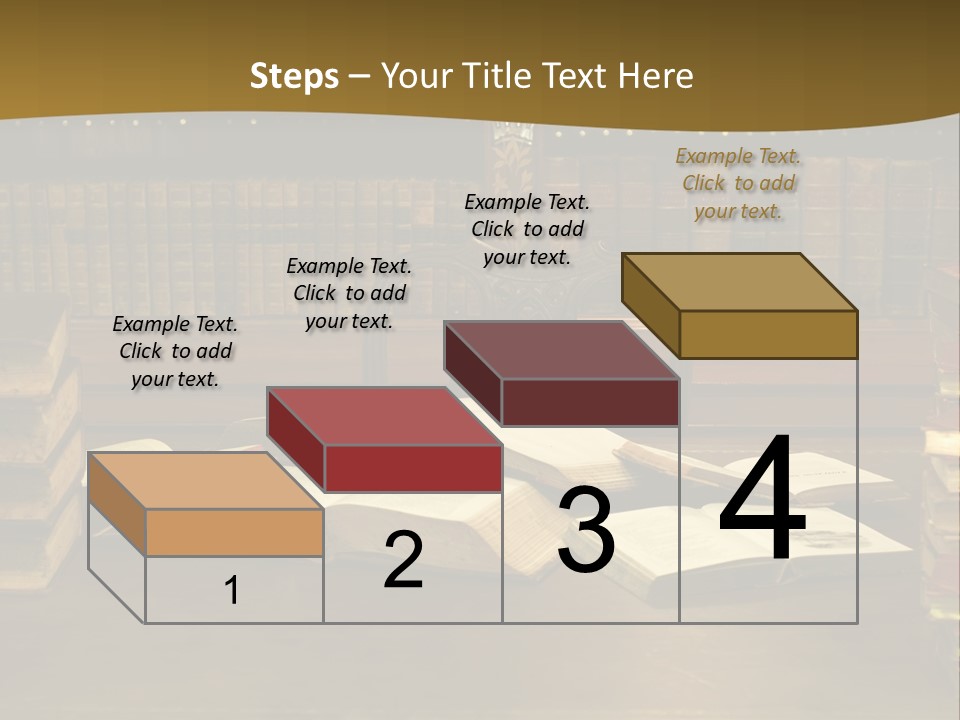 Steps – Your Title Text Here

Example Text. Click to add your text.

Example Text. Click to add your text.

Example Text. Click to add your text.

Example Text. Click to add your text.

1

2

3

4